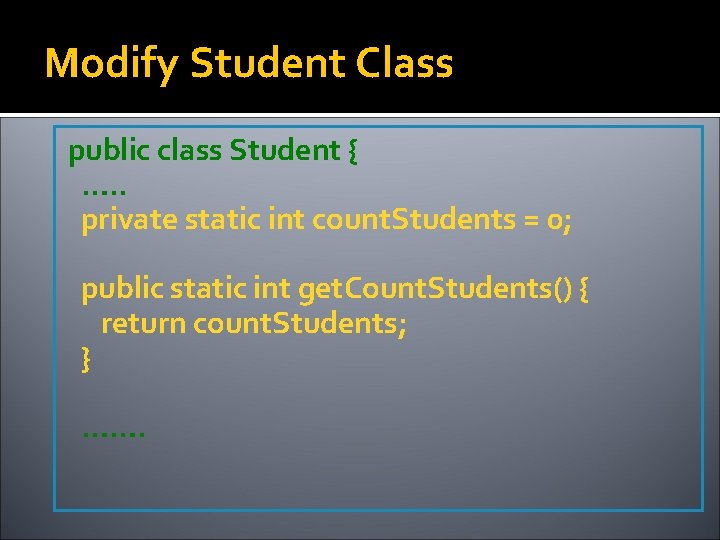 Modify Student Class

public class Student {
 …..
 private static int countStudents = 0;

 public static int getCountStudents() {
  return countStudents;
 }

 …….